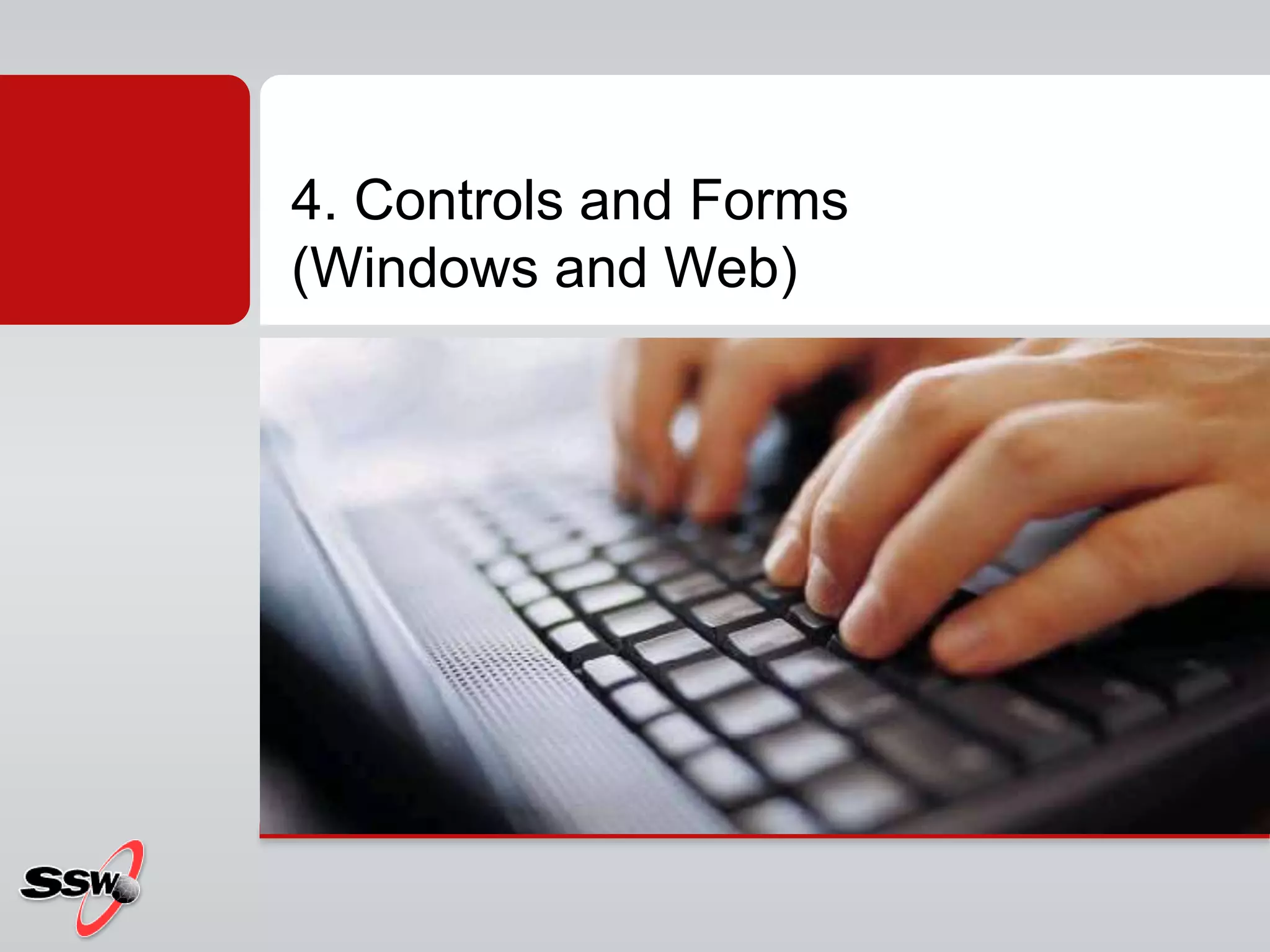 4. Controls and Forms (Windows and Web)

SSW